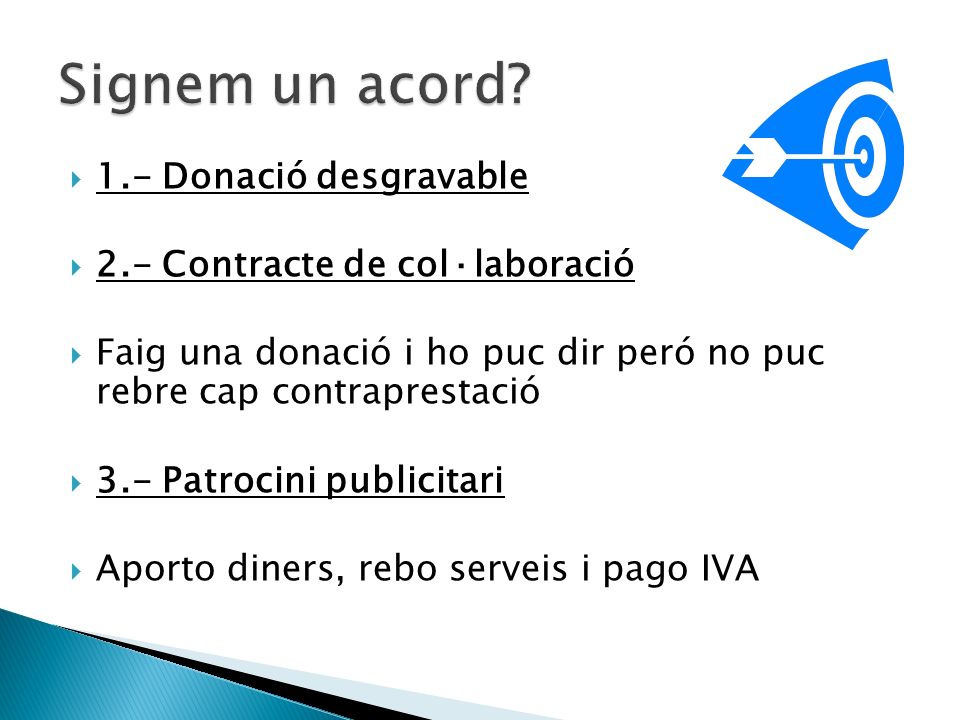 Signem un acord?

1.- Donació desgravable

2.- Contracte de col·laboració

Faig una donació i ho puc dir peró no puc rebre cap contraprestació

3.- Patrocini publicitari

Aporto diners, rebo serveis i pago IVA